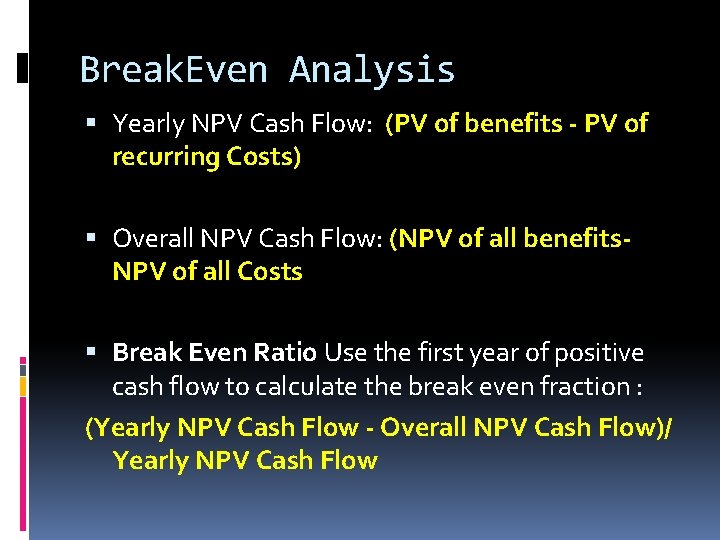 BreakEven Analysis

▪ Yearly NPV Cash Flow: (PV of benefits - PV of recurring Costs)

▪ Overall NPV Cash Flow: (NPV of all benefits- NPV of all Costs

▪ Break Even Ratio Use the first year of positive cash flow to calculate the break even fraction :

(Yearly NPV Cash Flow - Overall NPV Cash Flow)/ Yearly NPV Cash Flow